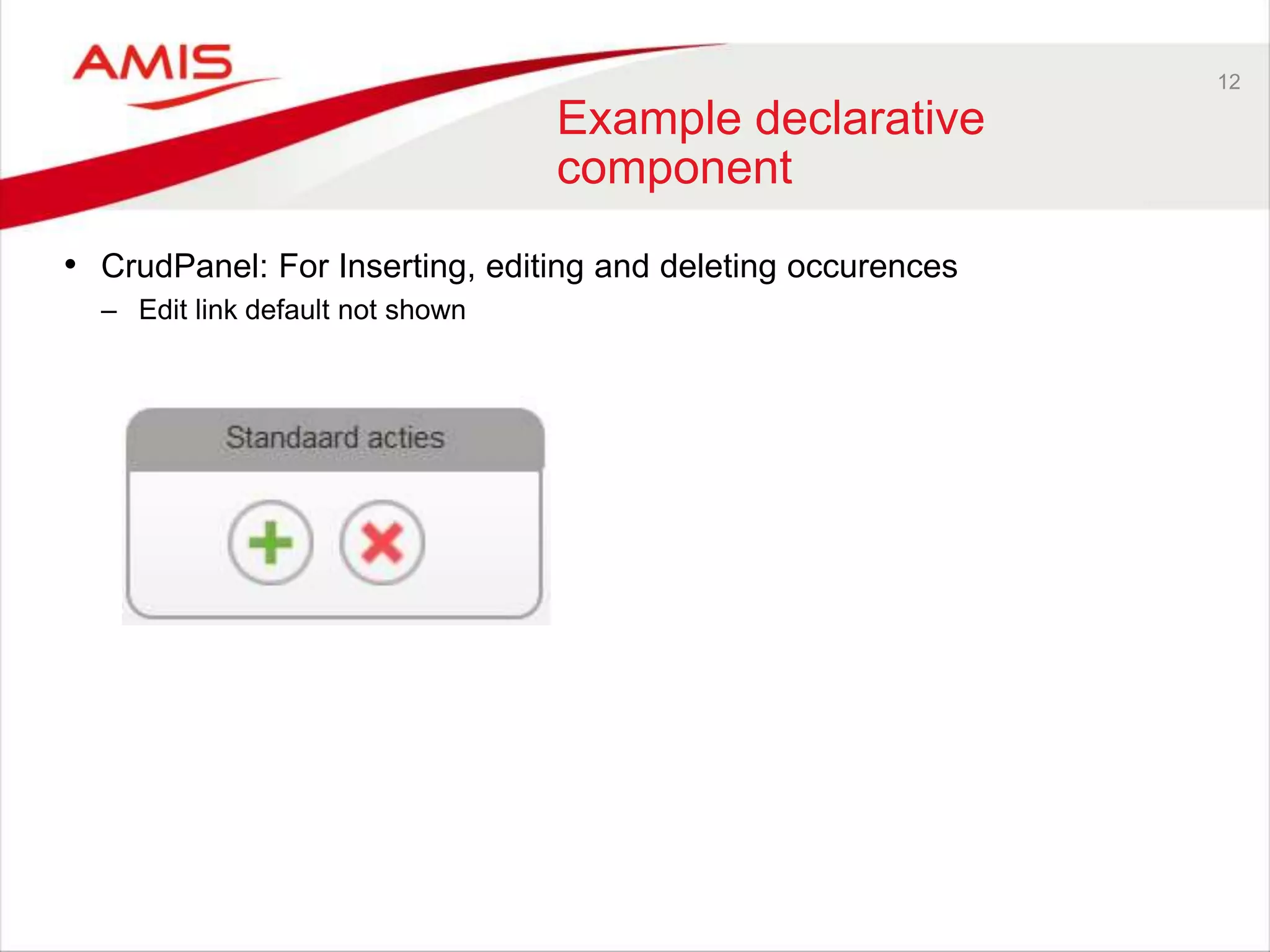 AMIS

12

Example declarative component

• CrudPanel: For Inserting, editing and deleting occurences
  – Edit link default not shown

Standaard acties